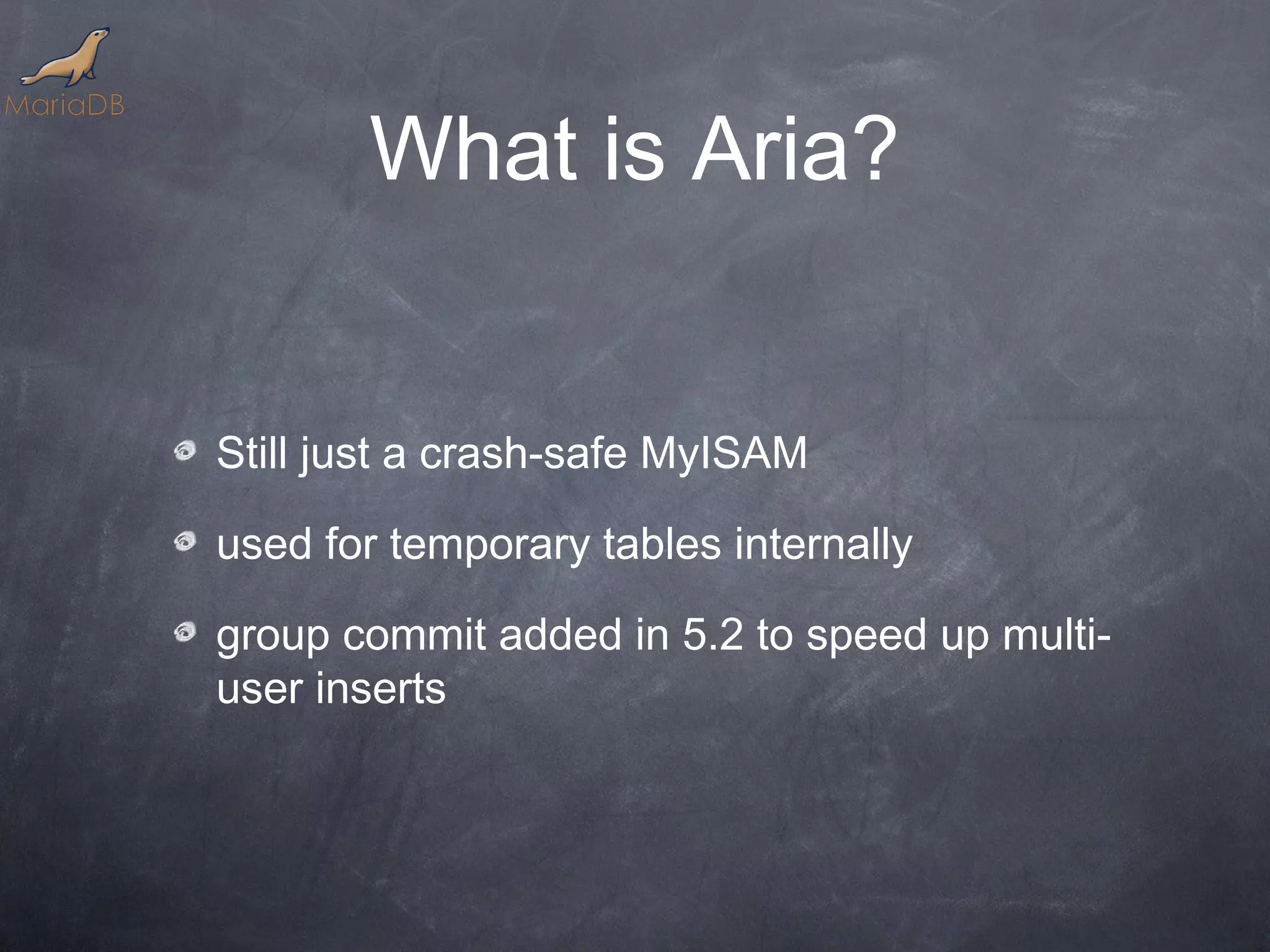 MariaDB

What is Aria?

Still just a crash-safe MyISAM

used for temporary tables internally

group commit added in 5.2 to speed up multi-user inserts